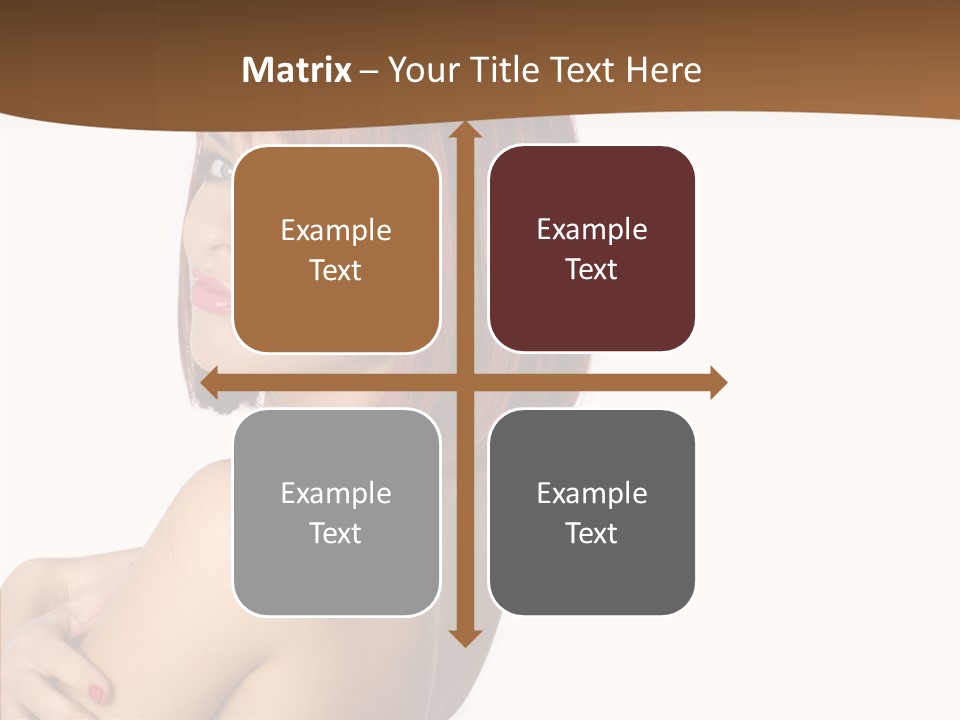 Matrix – Your Title Text Here

Example Text

Example Text

Example Text

Example Text